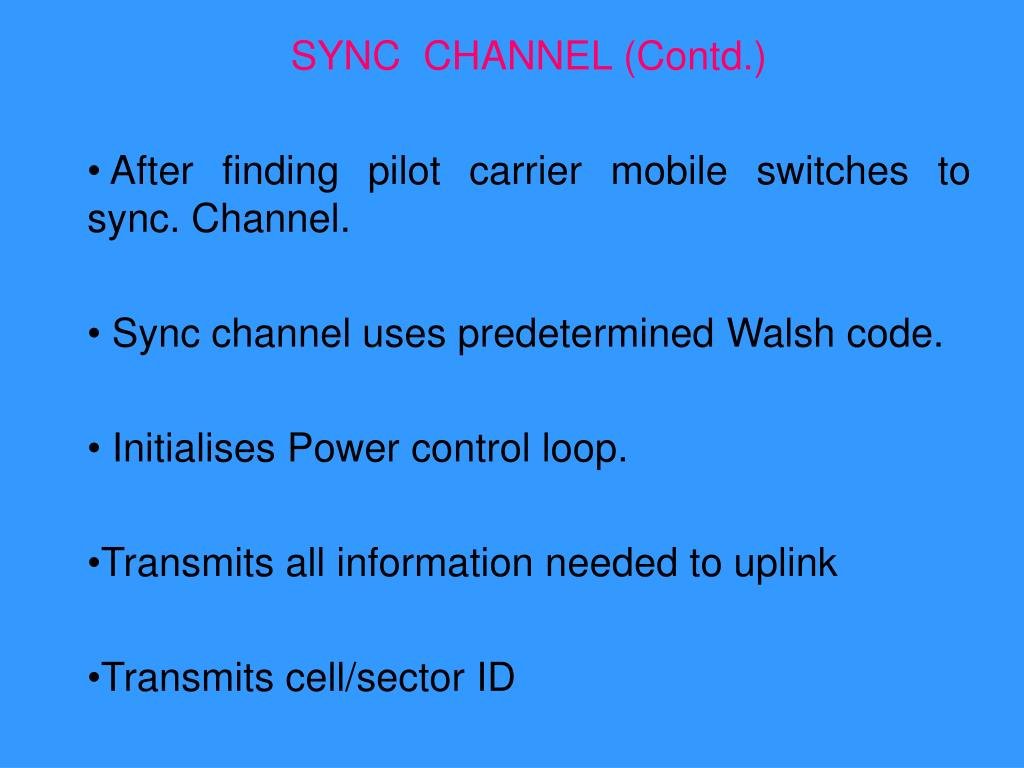 SYNC CHANNEL (Contd.)

• After finding pilot carrier mobile switches to sync. Channel.

• Sync channel uses predetermined Walsh code.

• Initialises Power control loop.

•Transmits all information needed to uplink

•Transmits cell/sector ID